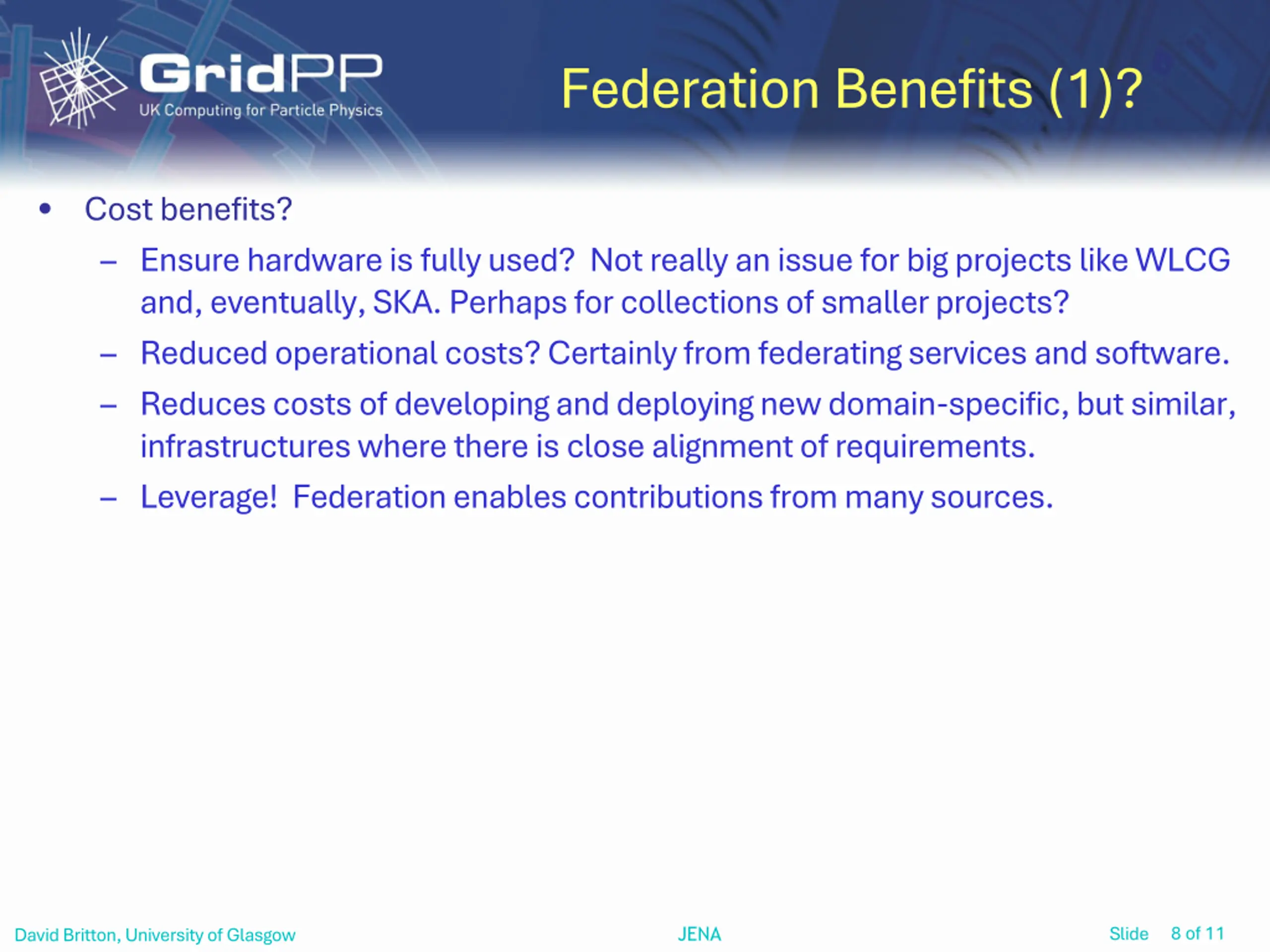 GridPP
UK Computing for Particle Physics

Federation Benefits (1)?

• Cost benefits?
– Ensure hardware is fully used? Not really an issue for big projects like WLCG and, eventually, SKA. Perhaps for collections of smaller projects?
– Reduced operational costs? Certainly from federating services and software.
– Reduces costs of developing and deploying new domain-specific, but similar, infrastructures where there is close alignment of requirements.
– Leverage! Federation enables contributions from many sources.

David Britton, University of Glasgow

JENA

Slide 8 of 11